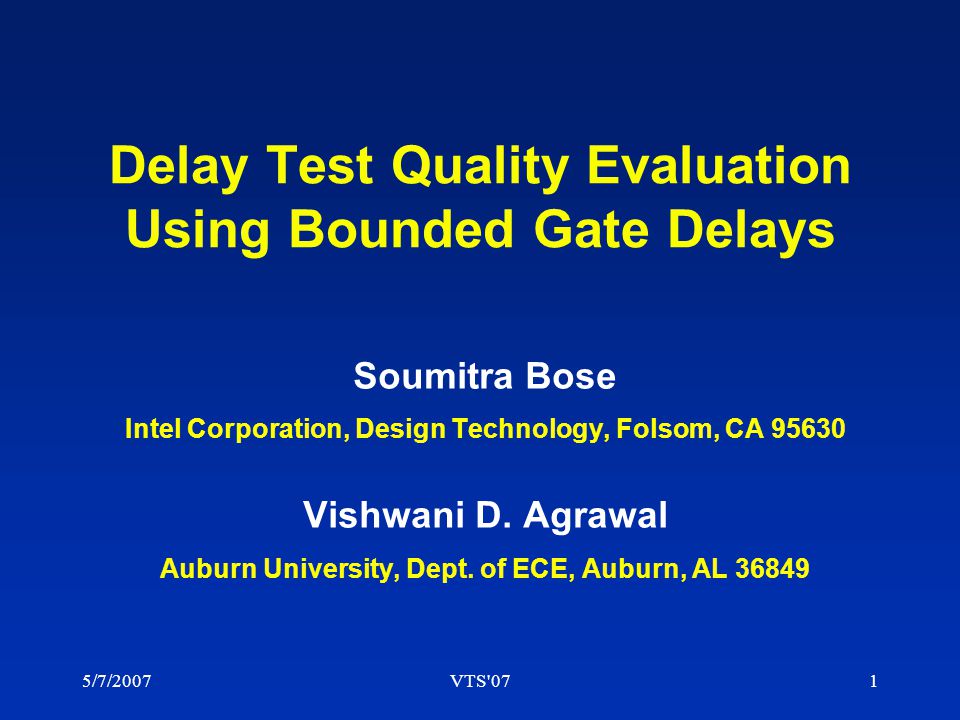 Delay Test Quality Evaluation Using Bounded Gate Delays

Soumitra Bose

Intel Corporation, Design Technology, Folsom, CA 95630

Vishwani D. Agrawal

Auburn University, Dept. of ECE, Auburn, AL 36849

5/7/2007

VTS'07

1